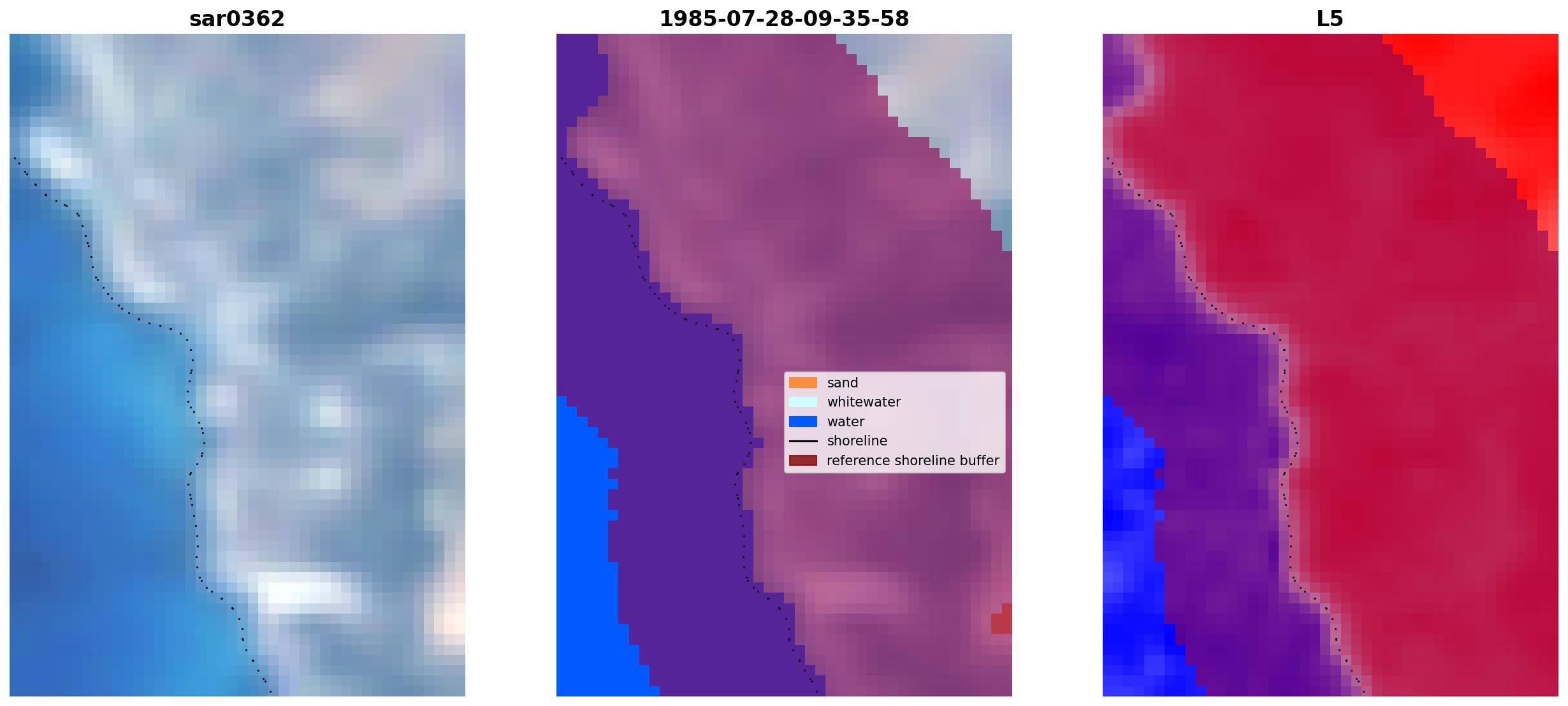 sar0362

1985-07-28-09-35-58

sand
whitewater
water
shoreline
reference shoreline buffer

L5